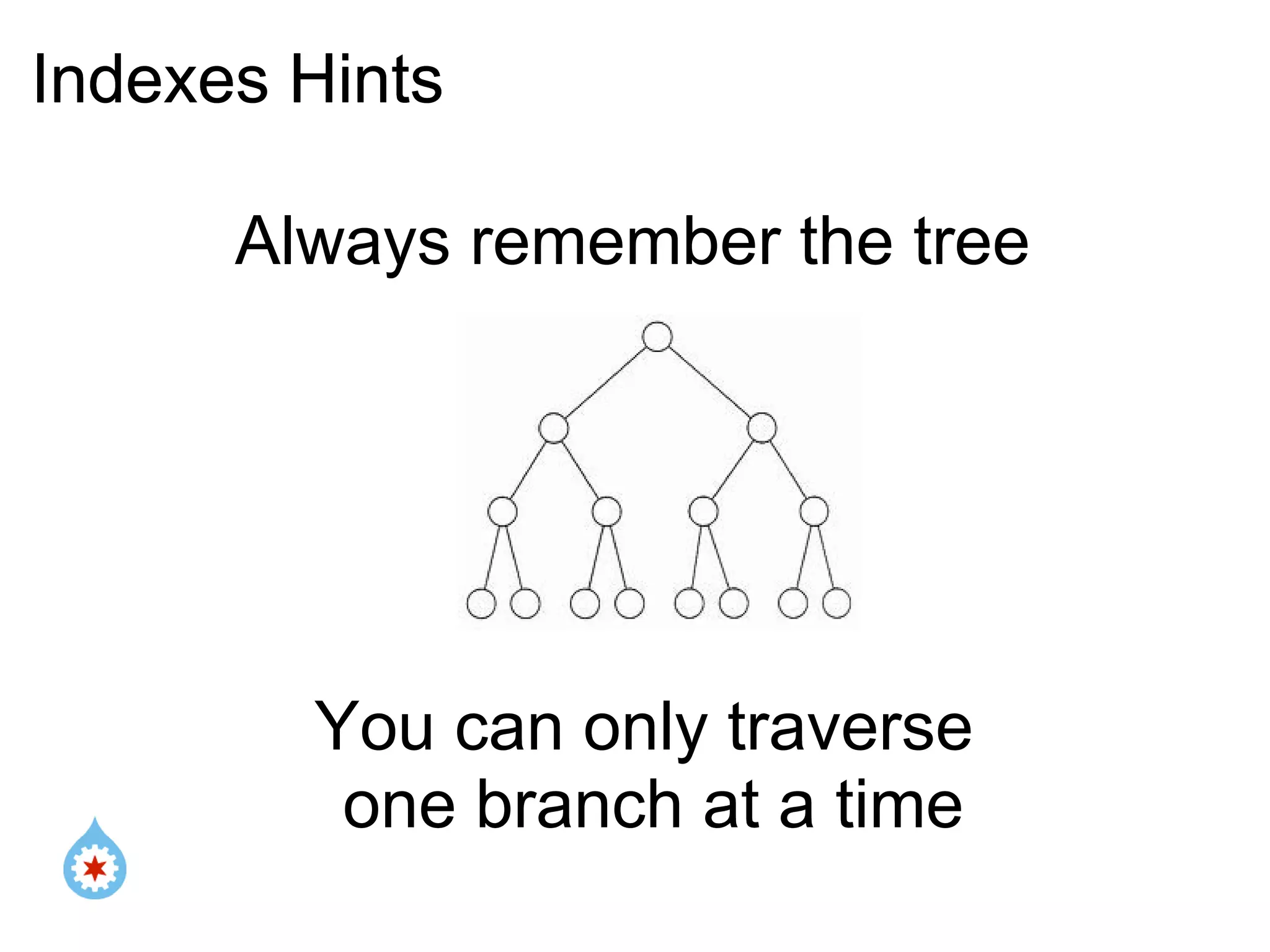 Indexes Hints

Always remember the tree

You can only traverse one branch at a time